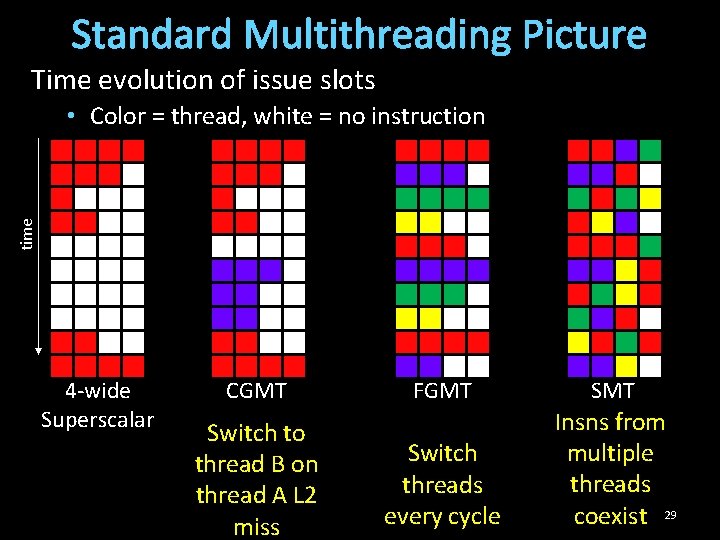 Standard Multithreading Picture

Time evolution of issue slots

• Color = thread, white = no instruction

time

4-wide Superscalar

CGMT

Switch to thread B on thread A L2 miss

FGMT

Switch threads every cycle

SMT

Insns from multiple threads coexist

29